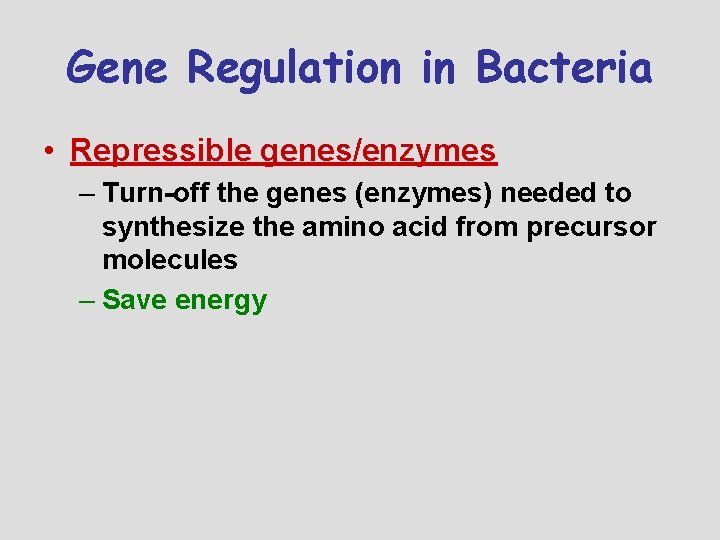 Gene Regulation in Bacteria

• Repressible genes/enzymes

– Turn-off the genes (enzymes) needed to synthesize the amino acid from precursor molecules

– Save energy